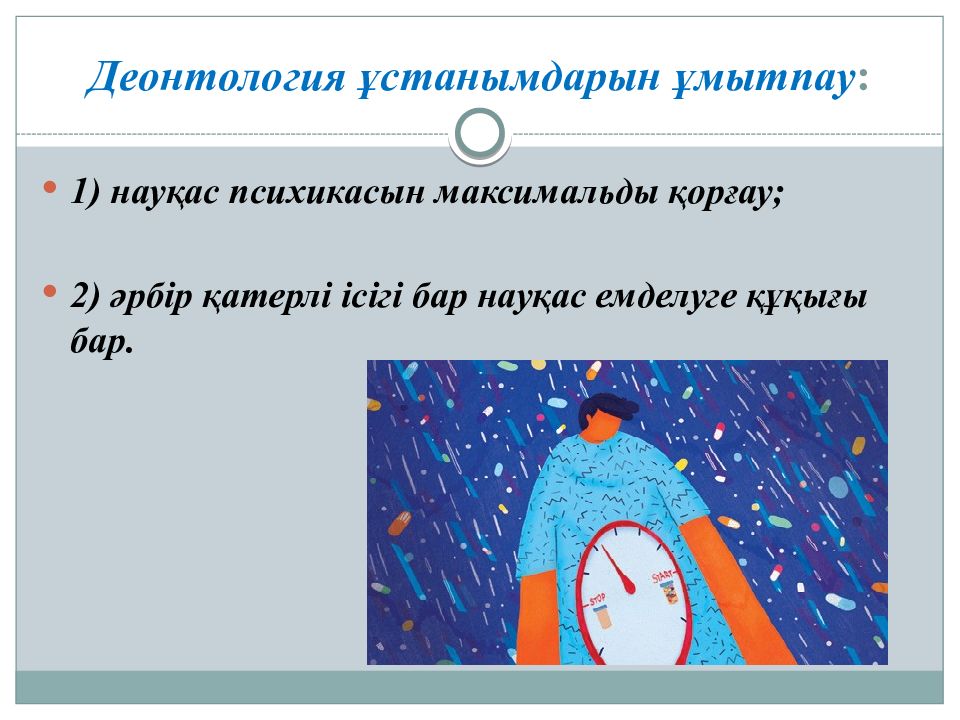 Деонтология ұстанымдарын ұмытпау:

1) науқас психикасын максимальды қорғау;

2) әрбір қатерлі ісігі бар науқас емделуге құқығы бар.

STOP

START